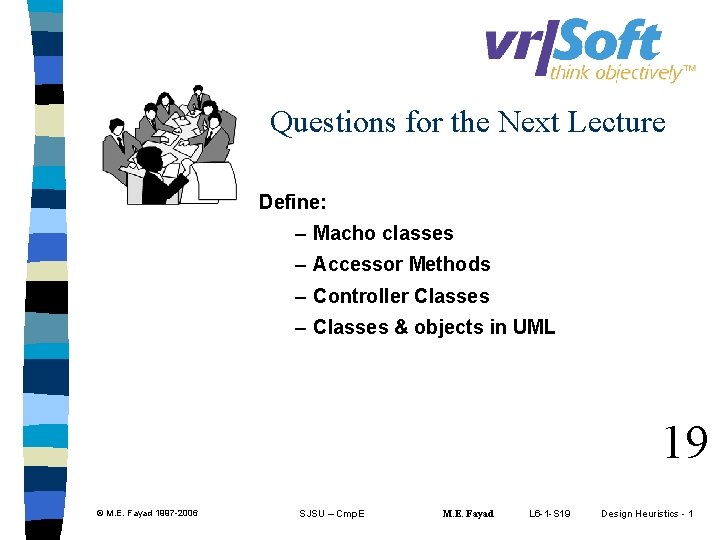 vr|Soft
think objectively™

Questions for the Next Lecture

Define:
– Macho classes
– Accessor Methods
– Controller Classes
– Classes & objects in UML

19

© M.E. Fayad 1997-2006    SJSU – CmpE    M.E. Fayad    L6-1-S19    Design Heuristics - 1